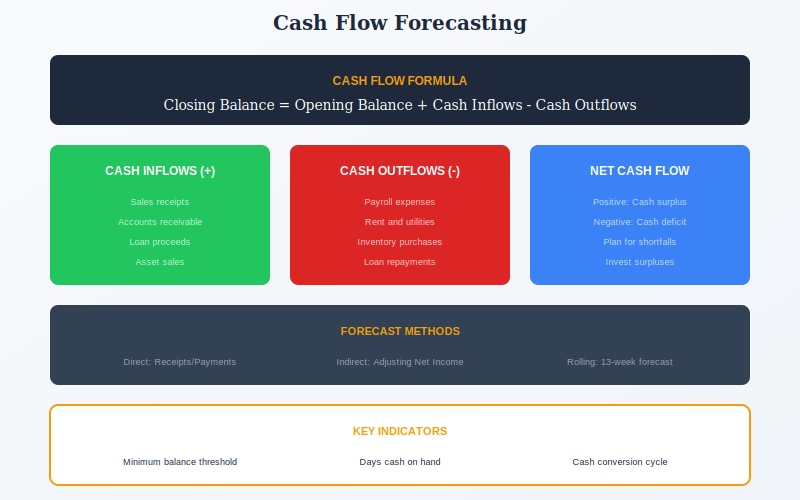 Cash Flow Forecasting

CASH FLOW FORMULA

Closing Balance = Opening Balance + Cash Inflows - Cash Outflows

CASH INFLOWS (+)

Sales receipts
Accounts receivable
Loan proceeds
Asset sales

CASH OUTFLOWS (-)

Payroll expenses
Rent and utilities
Inventory purchases
Loan repayments

NET CASH FLOW

Positive: Cash surplus
Negative: Cash deficit
Plan for shortfalls
Invest surpluses

FORECAST METHODS

Direct: Receipts/Payments
Indirect: Adjusting Net Income
Rolling: 13-week forecast

KEY INDICATORS

Minimum balance threshold
Days cash on hand
Cash conversion cycle